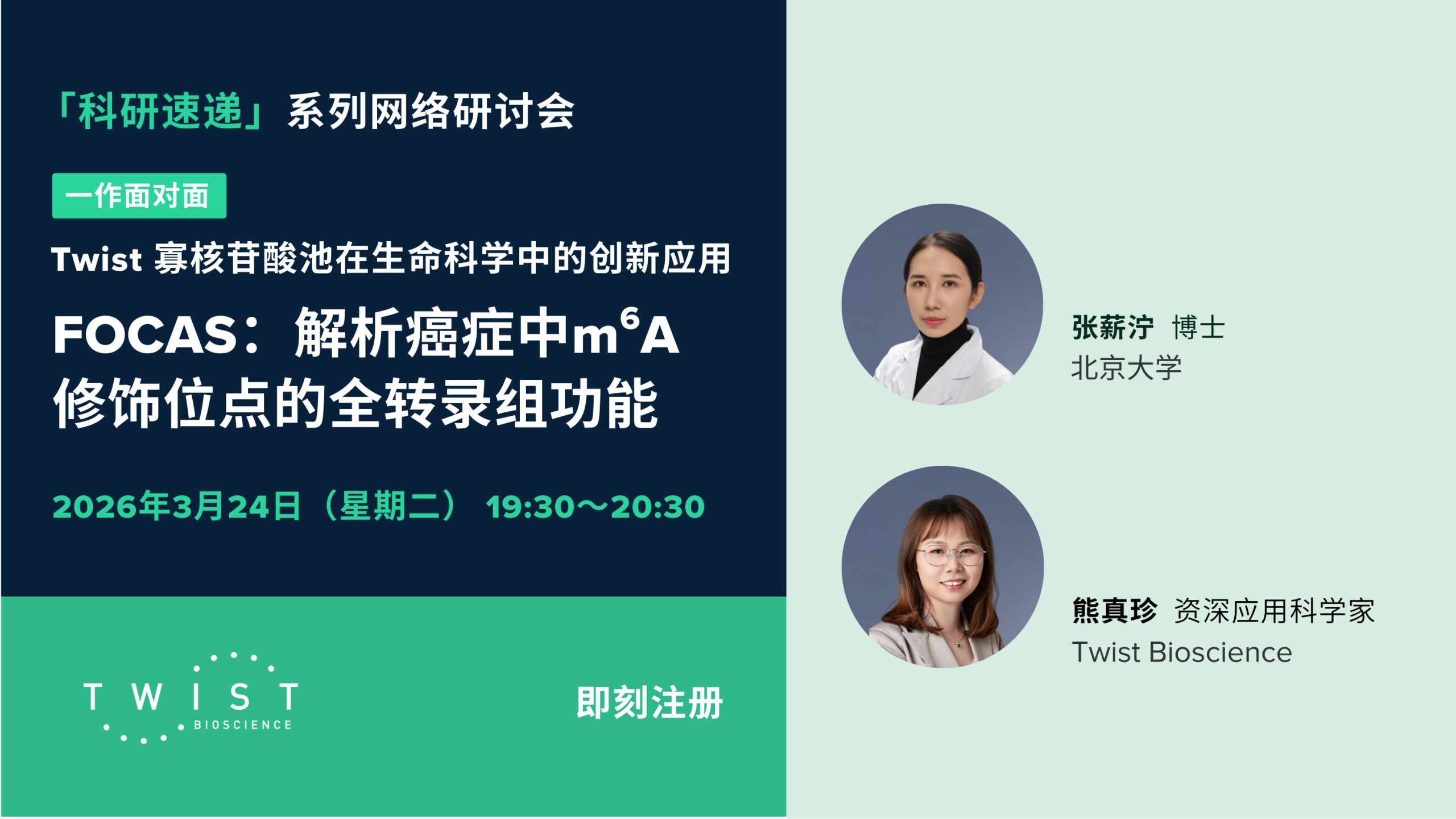 「科研速递」系列网络研讨会

一作面对面

Twist 寡核苷酸池在生命科学中的创新应用

FOCAS：解析癌症中$m^6A$修饰位点的全转录组功能

2026年3月24日（星期二） 19:30～20:30

TWIST BIOSCIENCE

即刻注册

张薪泞 博士
北京大学

熊真珍 资深应用科学家
Twist Bioscience